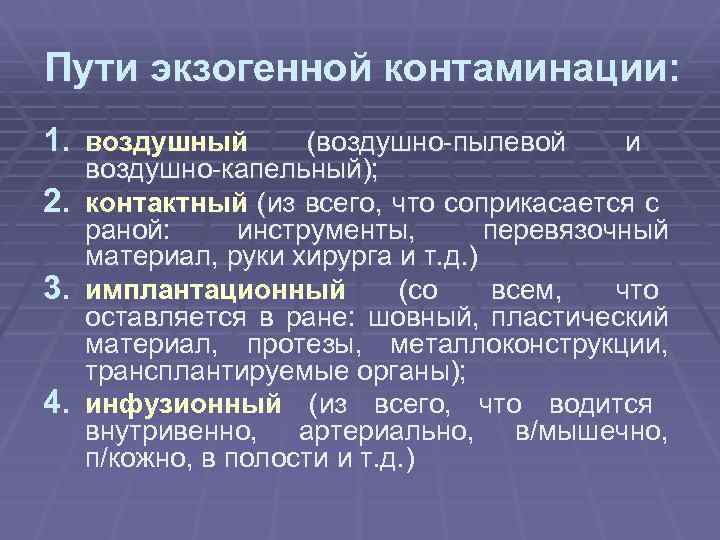 Пути экзогенной контаминации:

1. воздушный (воздушно-пылевой и воздушно-капельный);
2. контактный (из всего, что соприкасается с раной: инструменты, перевязочный материал, руки хирурга и т.д.)
3. имплантационный (со всем, что оставляется в ране: шовный, пластический материал, протезы, металлоконструкции, трансплантируемые органы);
4. инфузионный (из всего, что водится внутривенно, артериально, в/мышечно, п/кожно, в полости и т.д.)